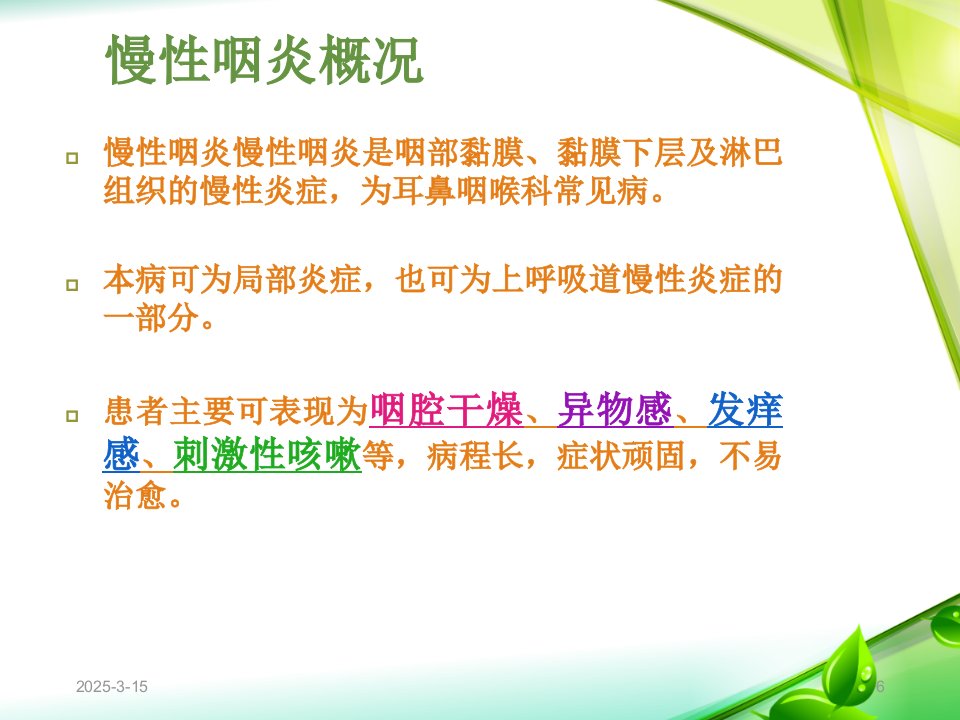 慢性咽炎概况

慢性咽炎慢性咽炎是咽部黏膜、黏膜下层及淋巴组织的慢性炎症，为耳鼻咽喉科常见病。

本病可为局部炎症，也可为上呼吸道慢性炎症的一部分。

患者主要可表现为咽腔干燥、异物感、发痒感、刺激性咳嗽等，病程长，症状顽固，不易治愈。

2025-3-15

6